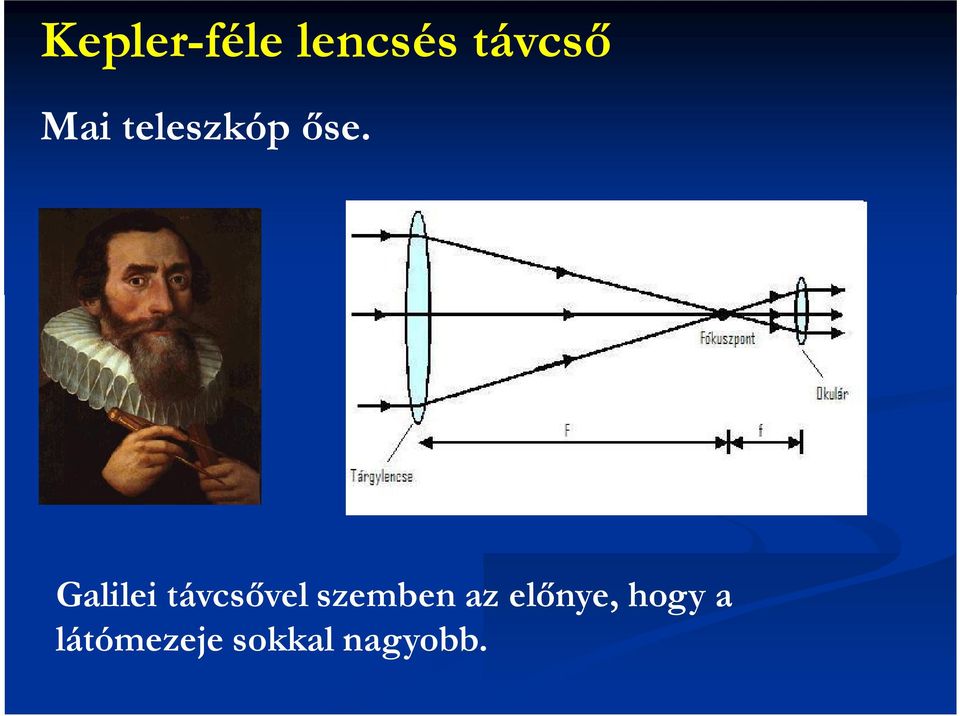 Kepler-féle lencsés távcső

Mai teleszkóp őse.

Fókuszpont

Okulár

F

f

Tárgylencse

Galilei távcsővel szemben az előnye, hogy a látómezeje sokkal nagyobb.